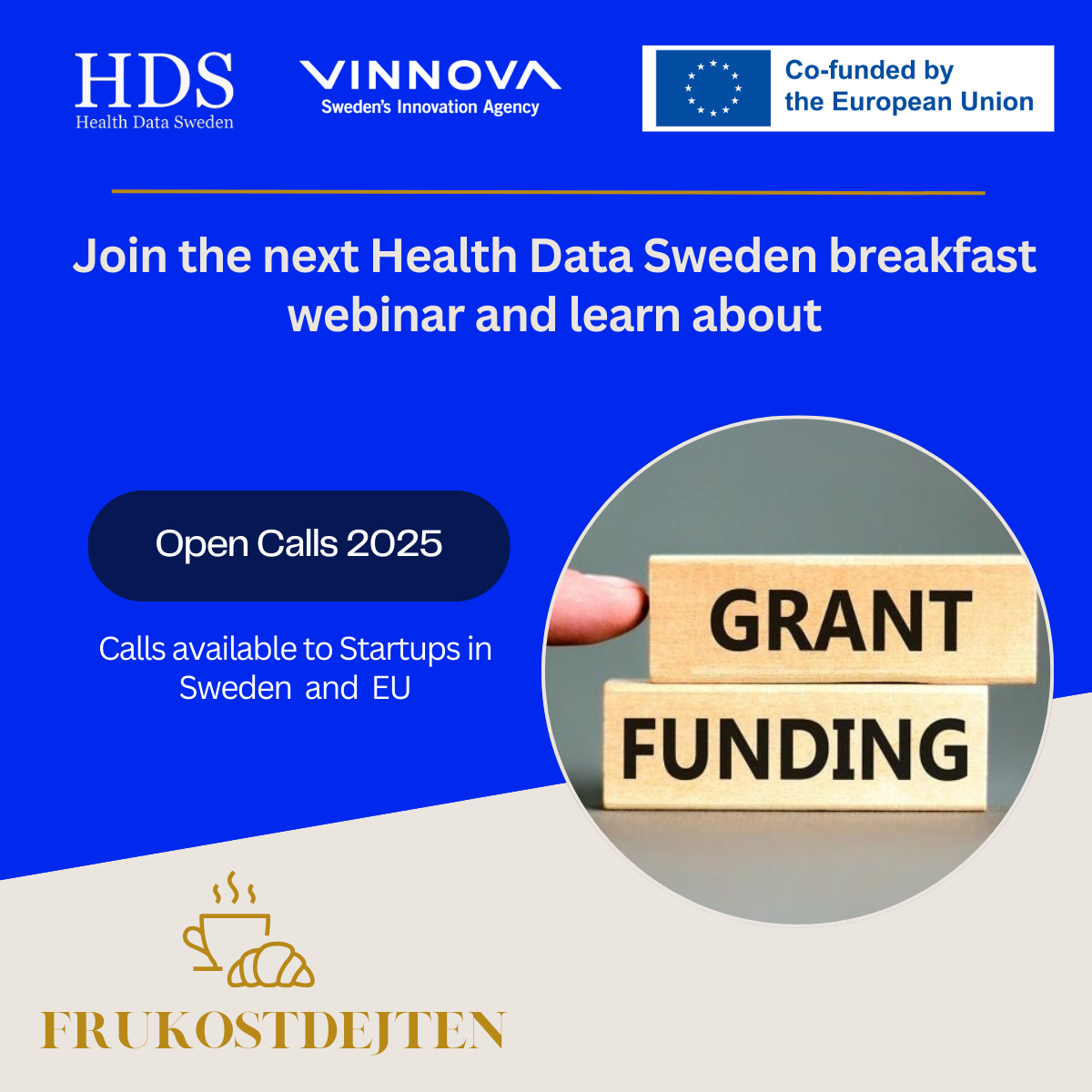 HDS
Health Data Sweden

VINNOVA
Sweden's Innovation Agency

Co-funded by
the European Union

Join the next Health Data Sweden breakfast webinar and learn about

Open Calls 2025

Calls available to Startups in Sweden and EU

GRANT

FUNDING

FRUKOSTDEJTEN